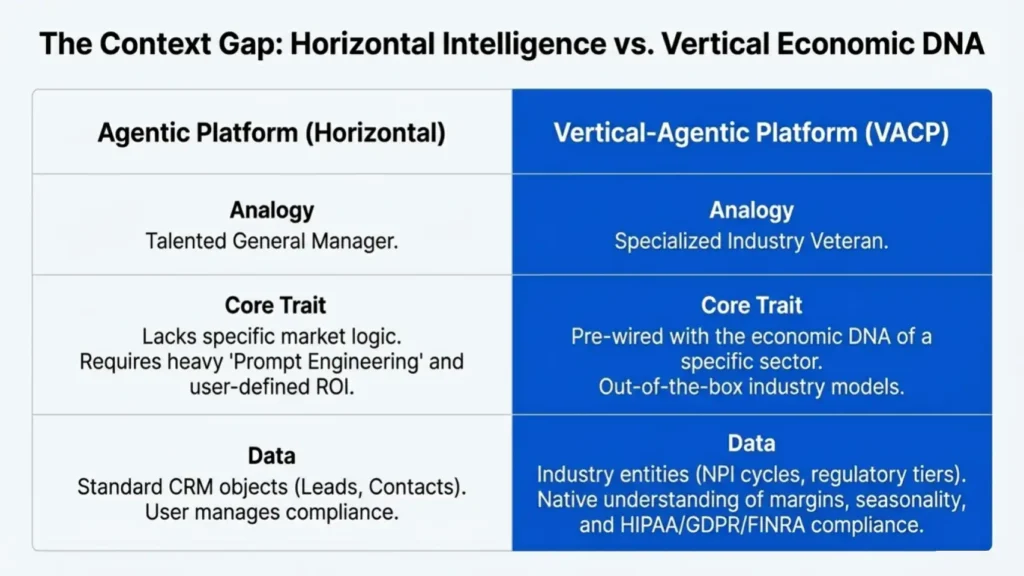 The Context Gap: Horizontal Intelligence vs. Vertical Economic DNA

| Agentic Platform (Horizontal) | Vertical-Agentic Platform (VACP) |
|---|---|
| **Analogy** Talented General Manager. | **Analogy** Specialized Industry Veteran. |
| **Core Trait** Lacks specific market logic. Requires heavy 'Prompt Engineering' and user-defined ROI. | **Core Trait** Pre-wired with the economic DNA of a specific sector. Out-of-the-box industry models. |
| **Data** Standard CRM objects (Leads, Contacts). User manages compliance. | **Data** Industry entities (NPI cycles, regulatory tiers). Native understanding of margins, seasonality, and HIPAA/GDPR/FINRA compliance. |